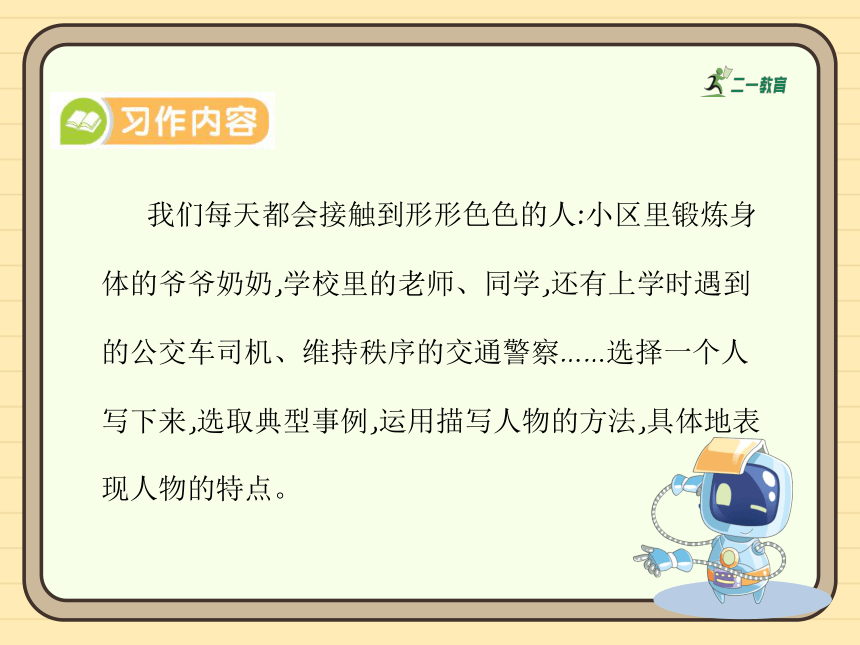 二一教育

习作内容

我们每天都会接触到形形色色的人:小区里锻炼身体的爷爷奶奶,学校里的老师、同学,还有上学时遇到的公交车司机、维持秩序的交通警察……选择一个人写下来,选取典型事例,运用描写人物的方法,具体地表现人物的特点。